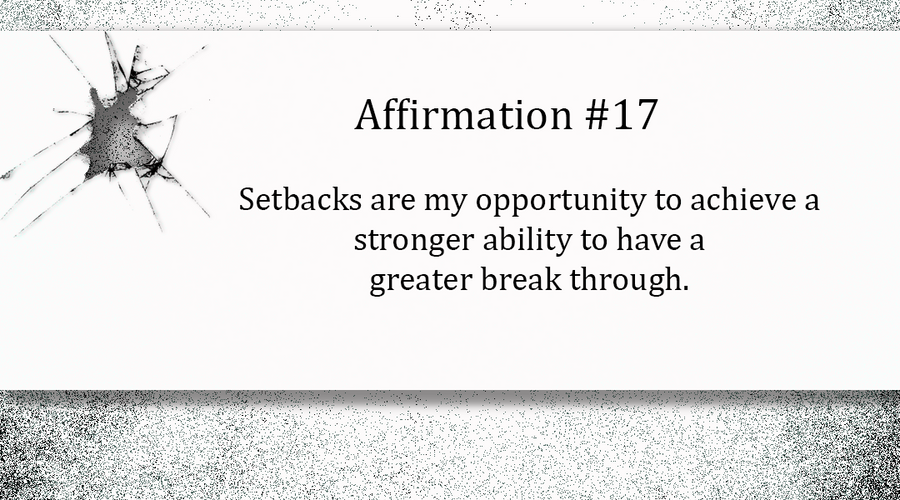 Affirmation #17

Setbacks are my opportunity to achieve a stronger ability to have a greater break through.